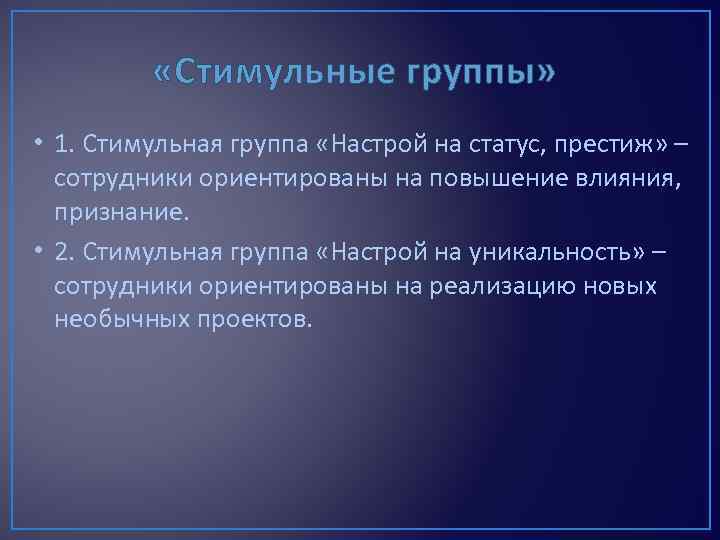 «Стимульные группы»

• 1. Стимульная группа «Настрой на статус, престиж» – сотрудники ориентированы на повышение влияния, признание.

• 2. Стимульная группа «Настрой на уникальность» – сотрудники ориентированы на реализацию новых необычных проектов.